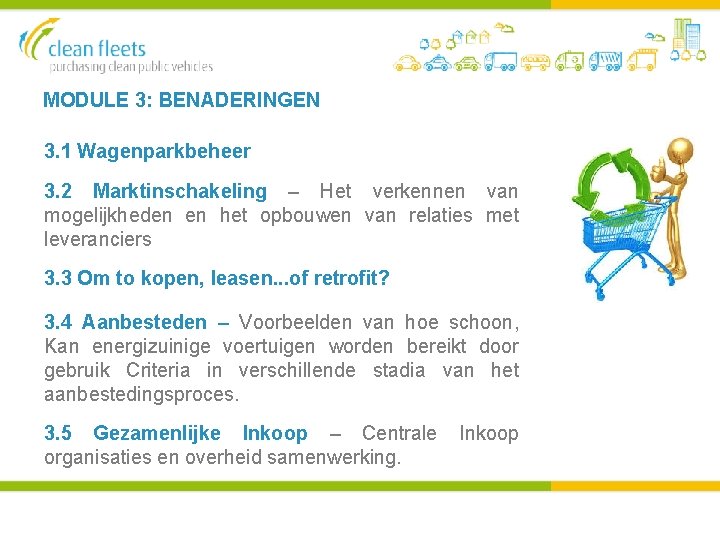 clean fleets
purchasing clean public vehicles

MODULE 3: BENADERINGEN

3.1 Wagenparkbeheer

3.2 Marktinschakeling – Het verkennen van mogelijkheden en het opbouwen van relaties met leveranciers

3.3 Om to kopen, leasen...of retrofit?

3.4 Aanbesteden – Voorbeelden van hoe schoon, Kan energizuinige voertuigen worden bereikt door gebruik Criteria in verschillende stadia van het aanbestedingsproces.

3.5 Gezamenlijke Inkoop – Centrale Inkoop organisaties en overheid samenwerking.